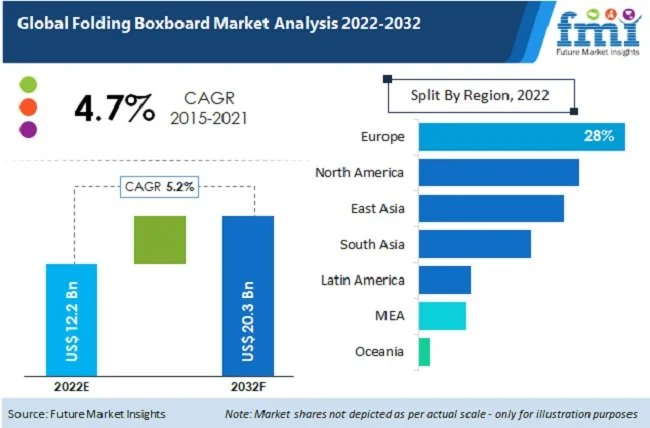 Global Folding Boxboard Market Analysis 2022-2032

fmi
Future Market Insights

4.7% CAGR 2015-2021

CAGR 5.2%

US$ 12.2 Bn

US$ 20.3 Bn

2022E

2032F

Split By Region, 2022

Europe 28%

North America

East Asia

South Asia

Latin America

MEA

Oceania

Source: Future Market Insights

Note: Market shares not depicted as per actual scale - only for illustration purposes